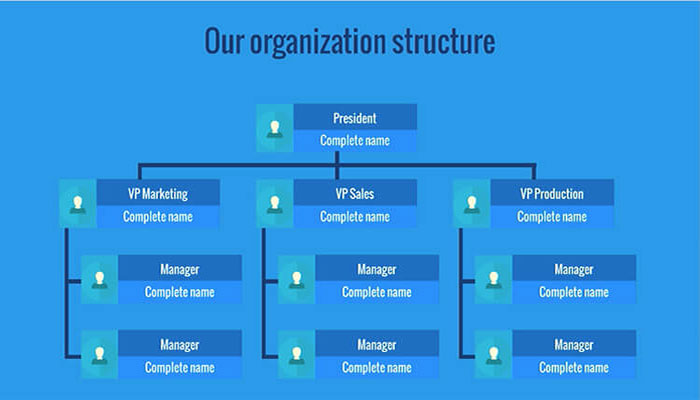 Our organization structure

President
Complete name

VP Marketing
Complete name

Manager
Complete name

Manager
Complete name

VP Sales
Complete name

Manager
Complete name

Manager
Complete name

VP Production
Complete name

Manager
Complete name

Manager
Complete name